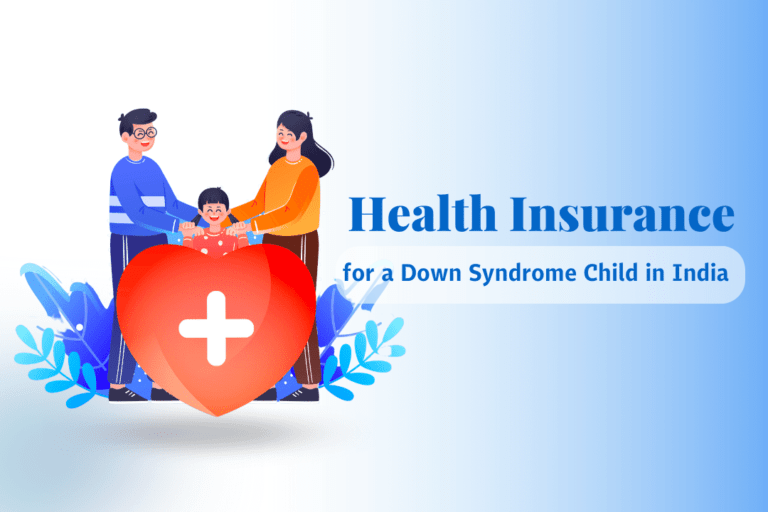 Health Insurance

for a Down Syndrome Child in India